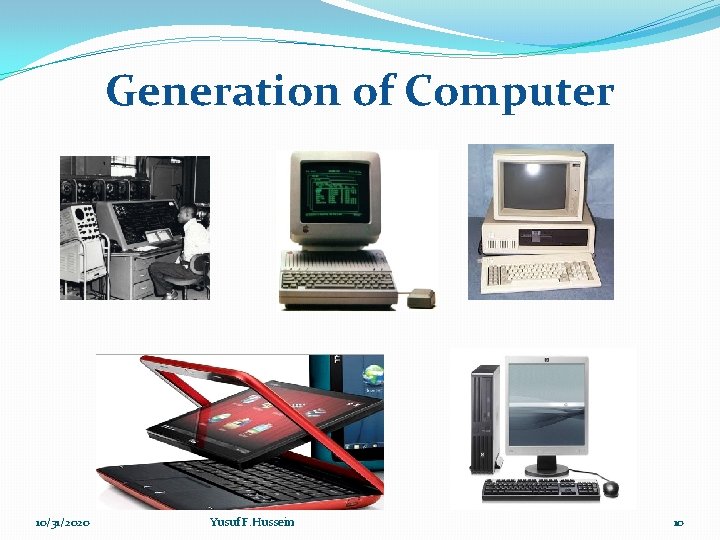 Generation of Computer

10/31/2020

Yusuf F. Hussein

10